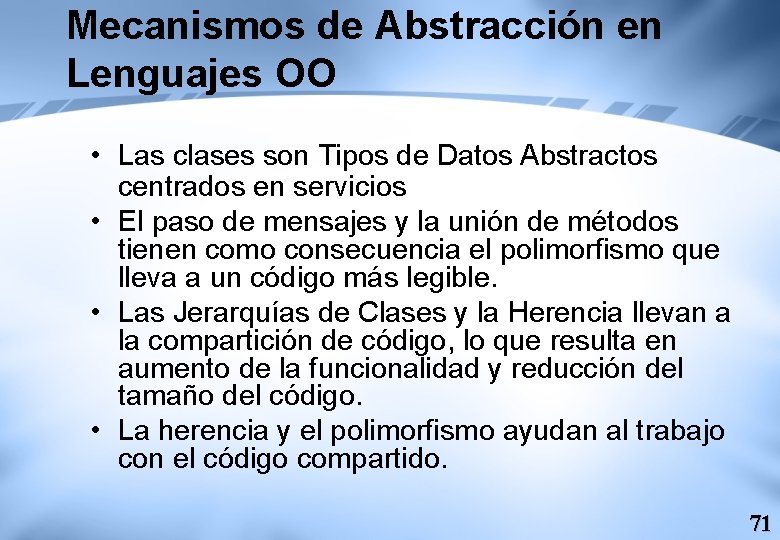 Mecanismos de Abstracción en Lenguajes OO

• Las clases son Tipos de Datos Abstractos centrados en servicios
• El paso de mensajes y la unión de métodos tienen como consecuencia el polimorfismo que lleva a un código más legible.
• Las Jerarquías de Clases y la Herencia llevan a la compartición de código, lo que resulta en aumento de la funcionalidad y reducción del tamaño del código.
• La herencia y el polimorfismo ayudan al trabajo con el código compartido.

71